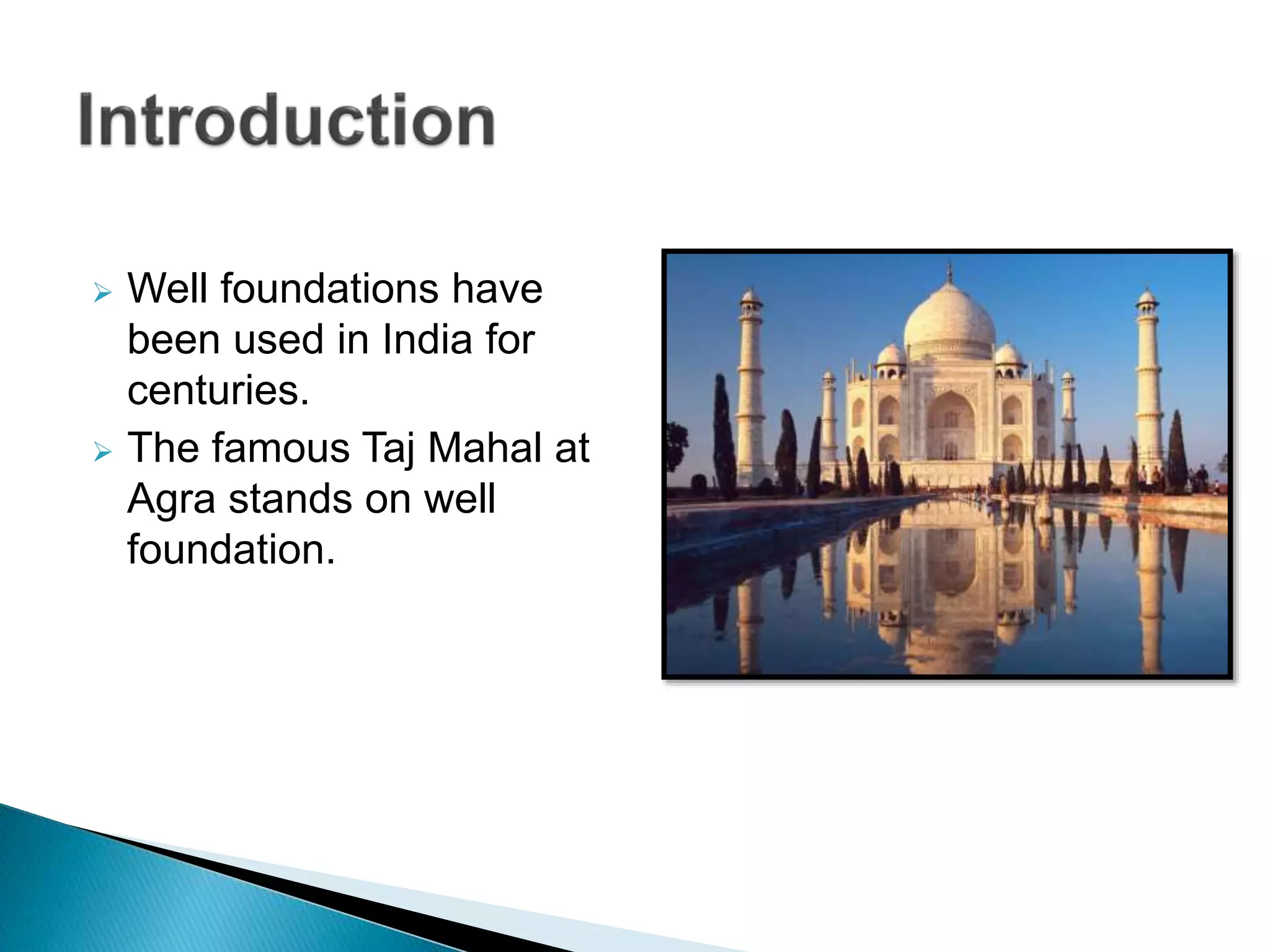 Introduction

➢ Well foundations have been used in India for centuries.

➢ The famous Taj Mahal at Agra stands on well foundation.